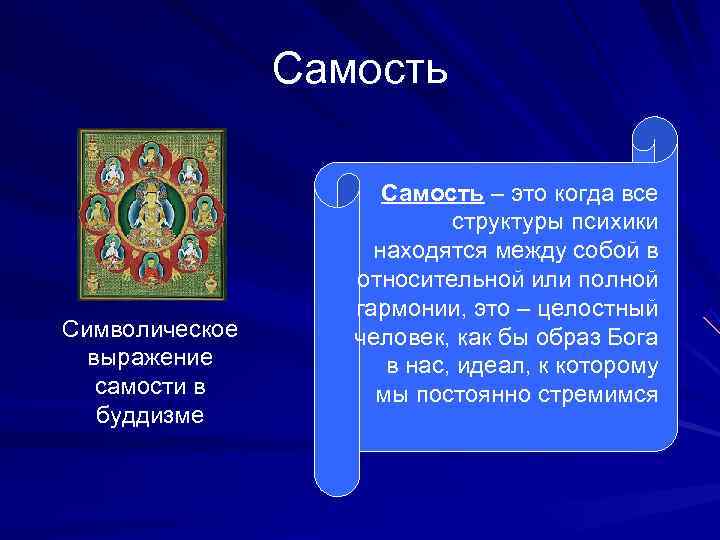 Самость

Символическое выражение самости в буддизме

Самость – это когда все структуры психики находятся между собой в относительной или полной гармонии, это – целостный человек, как бы образ Бога в нас, идеал, к которому мы постоянно стремимся